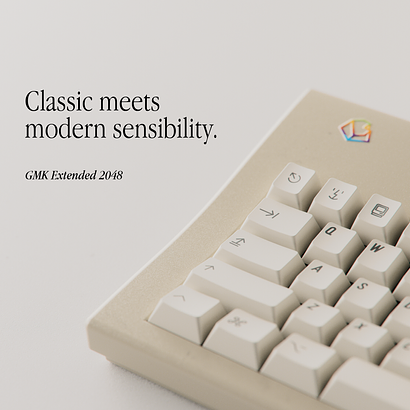 Classic meets modern sensibility.

GMK Extended 2048

Q W
A S
Z X